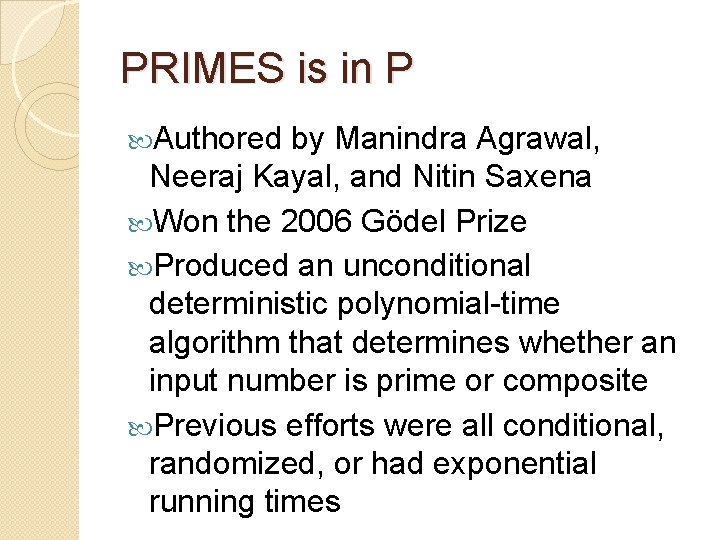 PRIMES is in P

Authored by Manindra Agrawal, Neeraj Kayal, and Nitin Saxena

Won the 2006 Gödel Prize

Produced an unconditional deterministic polynomial-time algorithm that determines whether an input number is prime or composite

Previous efforts were all conditional, randomized, or had exponential running times